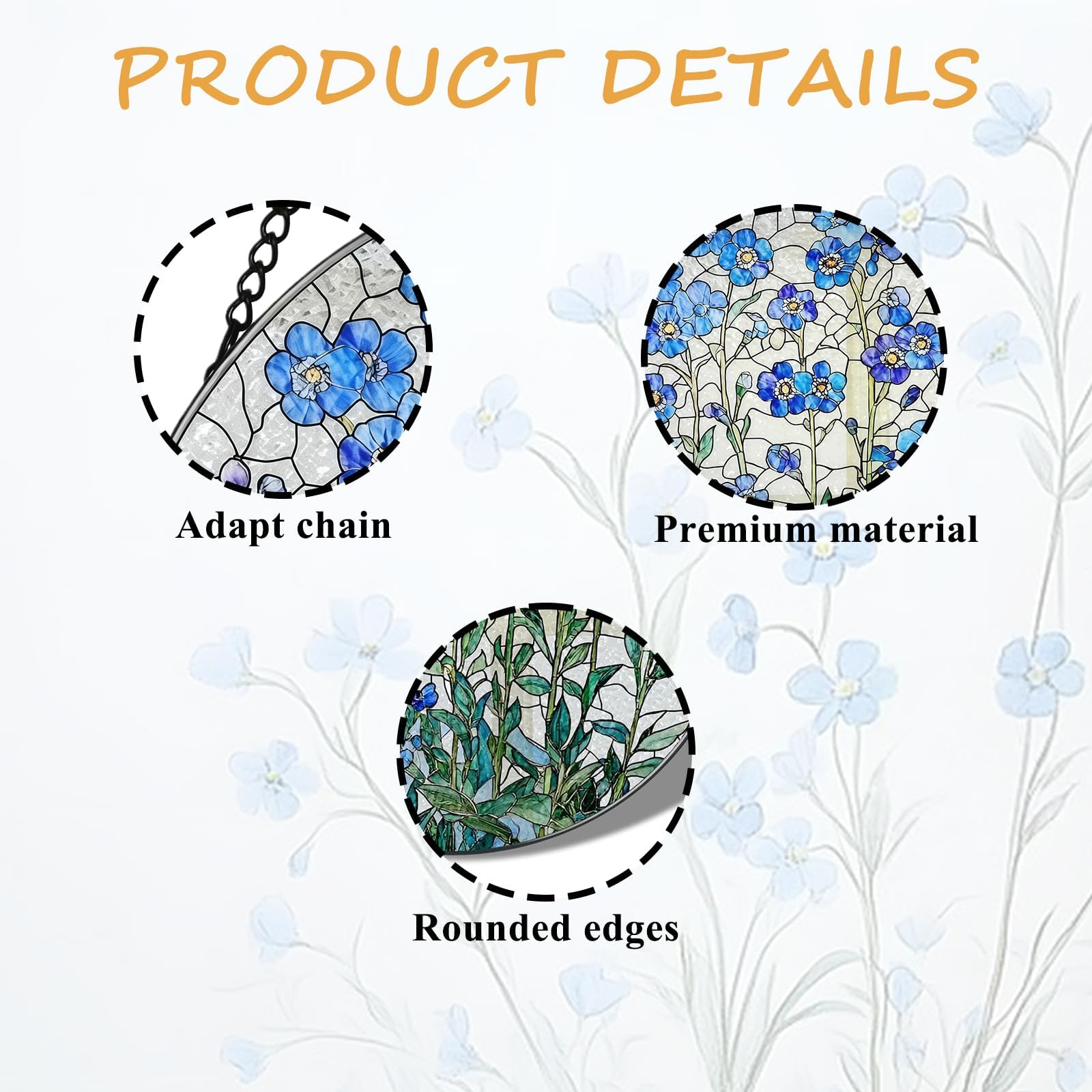 PRODUCT DETAILS

Adapt chain

Premium material

Rounded edges